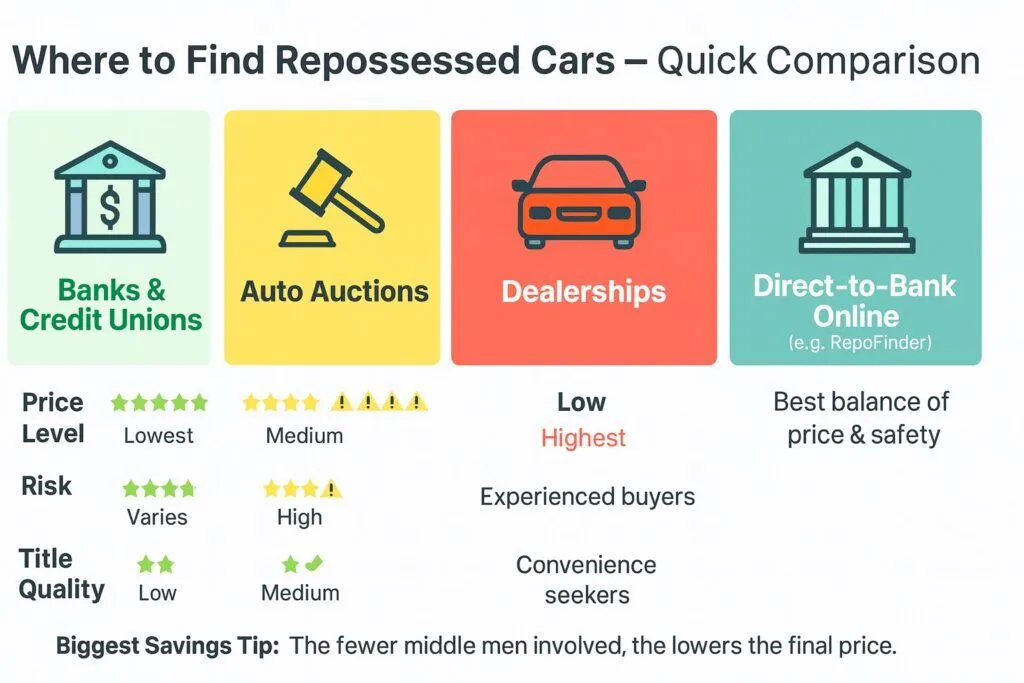 Where to Find Repossessed Cars – Quick Comparison

Banks & Credit Unions

Auto Auctions

Dealerships

Direct-to-Bank Online
(e.g. RepoFinder)

Price Level
Lowest
Medium
Low
Highest
Best balance of price & safety

Risk
Varies
High
Experienced buyers

Title Quality
Low
Medium
Convenience seekers

Biggest Savings Tip: The fewer middle men involved, the lowers the final price.